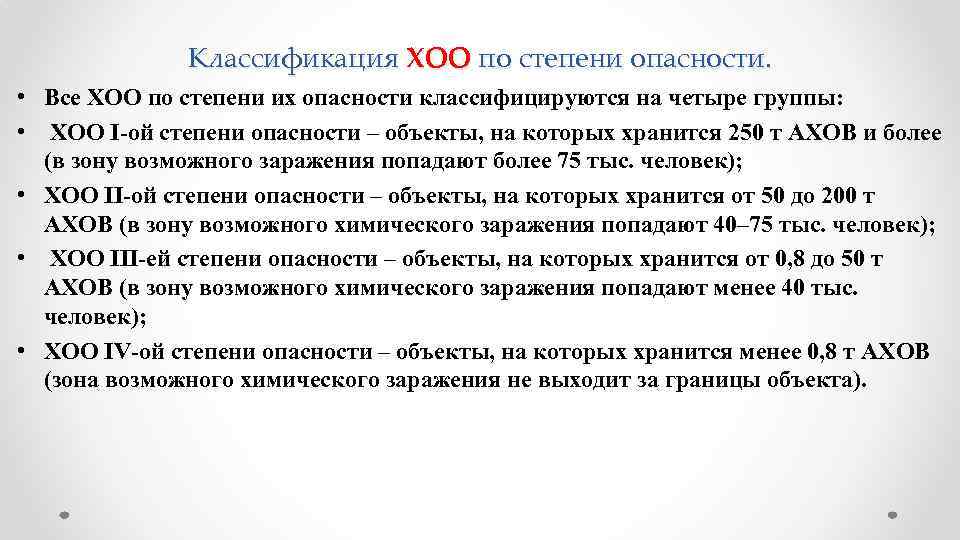 Классификация ХОО по степени опасности.

• Все ХОО по степени их опасности классифицируются на четыре группы:

• ХОО I-ой степени опасности – объекты, на которых хранится 250 т АХОВ и более (в зону возможного заражения попадают более 75 тыс. человек);

• ХОО II-ой степени опасности – объекты, на которых хранится от 50 до 200 т АХОВ (в зону возможного химического заражения попадают 40–75 тыс. человек);

• ХОО III-ей степени опасности – объекты, на которых хранится от 0,8 до 50 т АХОВ (в зону возможного химического заражения попадают менее 40 тыс. человек);

• ХОО IV-ой степени опасности – объекты, на которых хранится менее 0,8 т АХОВ (зона возможного химического заражения не выходит за границы объекта).